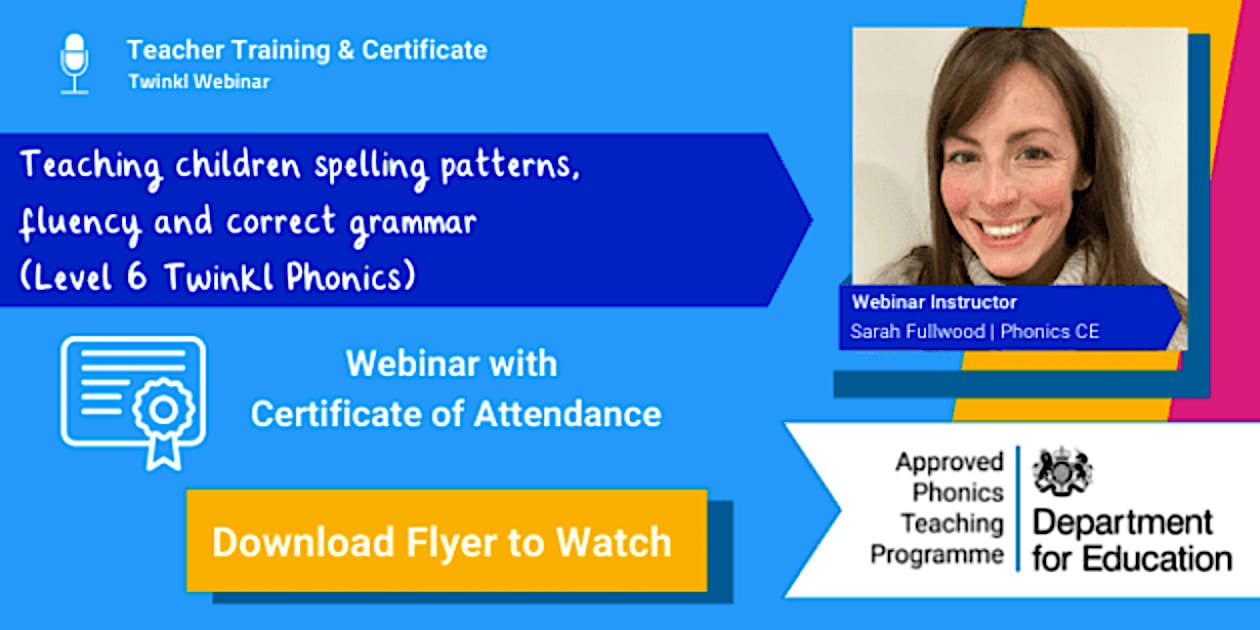 Teacher Training & Certificate
Twinkl Webinar

Teaching children spelling patterns, fluency and correct grammar (Level 6 Twinkl Phonics)

Webinar Instructor
Sarah Fullwood | Phonics CE

Webinar with
Certificate of Attendance

Download Flyer to Watch

Approved Phonics Teaching Programme

Department for Education